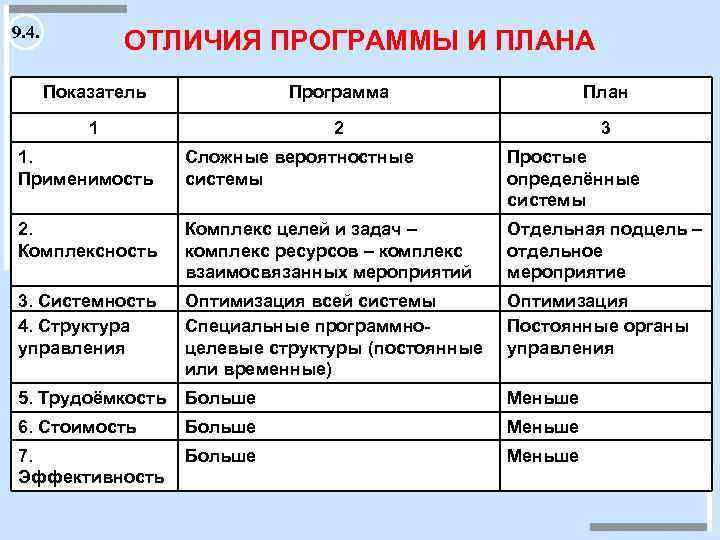 9.4.

ОТЛИЧИЯ ПРОГРАММЫ И ПЛАНА

| Показатель | Программа | План |
|---|---|---|
| 1 | 2 | 3 |
| 1. Применимость | Сложные вероятностные системы | Простые определённые системы |
| 2. Комплексность | Комплекс целей и задач – комплекс ресурсов – комплекс взаимосвязанных мероприятий | Отдельная подцель – отдельное мероприятие |
| 3. Системность | Оптимизация всей системы | Оптимизация |
| 4. Структура управления | Специальные программно-целевые структуры (постоянные или временные) | Постоянные органы управления |
| 5. Трудоёмкость | Больше | Меньше |
| 6. Стоимость | Больше | Меньше |
| 7. Эффективность | Больше | Меньше |